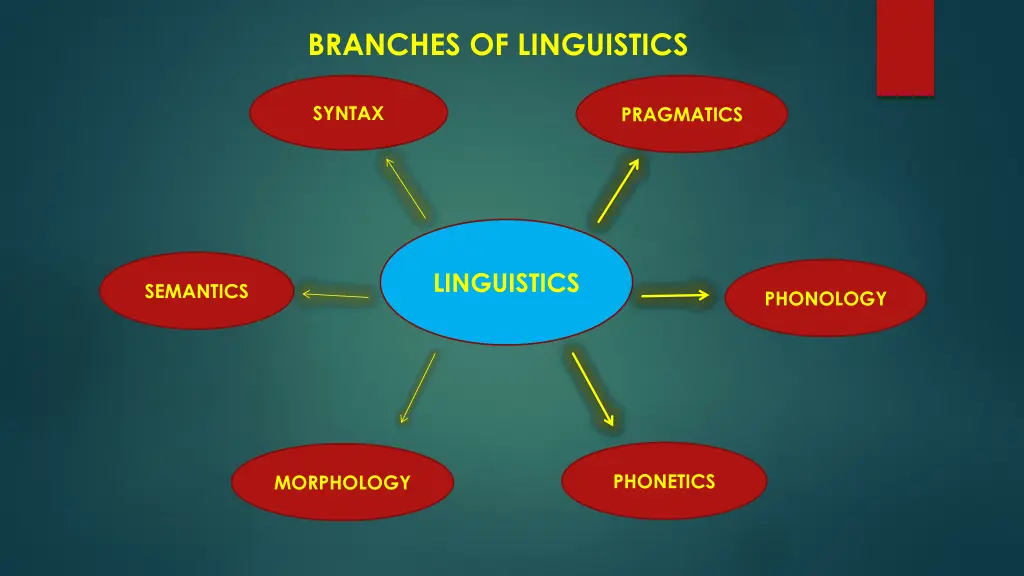 BRANCHES OF LINGUISTICS

SYNTAX

PRAGMATICS

SEMANTICS

LINGUISTICS

PHONOLOGY

MORPHOLOGY

PHONETICS